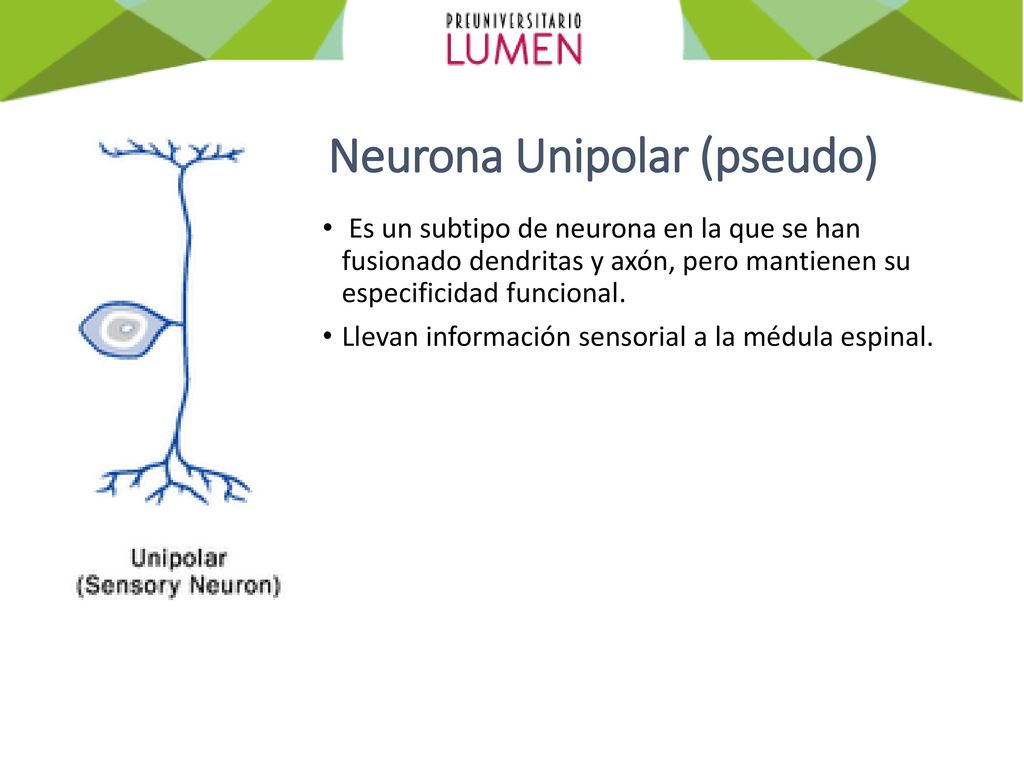 PREUNIVERSITARIO
LUMEN

Neurona Unipolar (pseudo)

• Es un subtipo de neurona en la que se han fusionado dendritas y axón, pero mantienen su especificidad funcional.
• Llevan información sensorial a la médula espinal.

Unipolar
(Sensory Neuron)